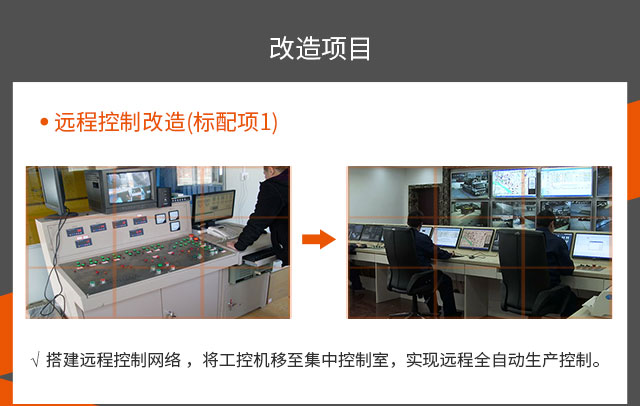 改造项目

• 远程控制改造(标配项1)

√ 搭建远程控制网络，将工控机移至集中控制室，实现远程全自动生产控制。